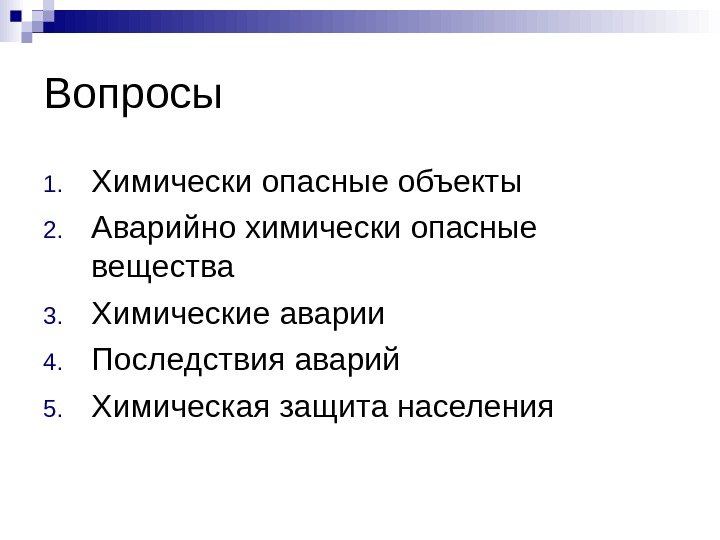 Вопросы

1. Химически опасные объекты
2. Аварийно химически опасные вещества
3. Химические аварии
4. Последствия аварий
5. Химическая защита населения